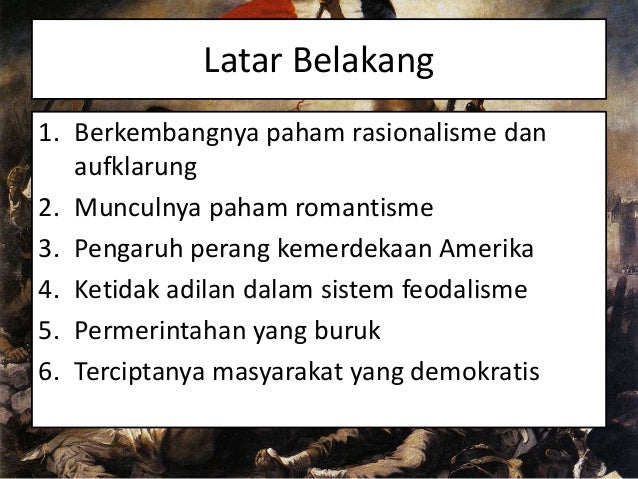 Latar Belakang

1. Berkembangnya paham rasionalisme dan aufklarung
2. Munculnya paham romantisme
3. Pengaruh perang kemerdekaan Amerika
4. Ketidak adilan dalam sistem feodalisme
5. Permerintahan yang buruk
6. Terciptanya masyarakat yang demokratis